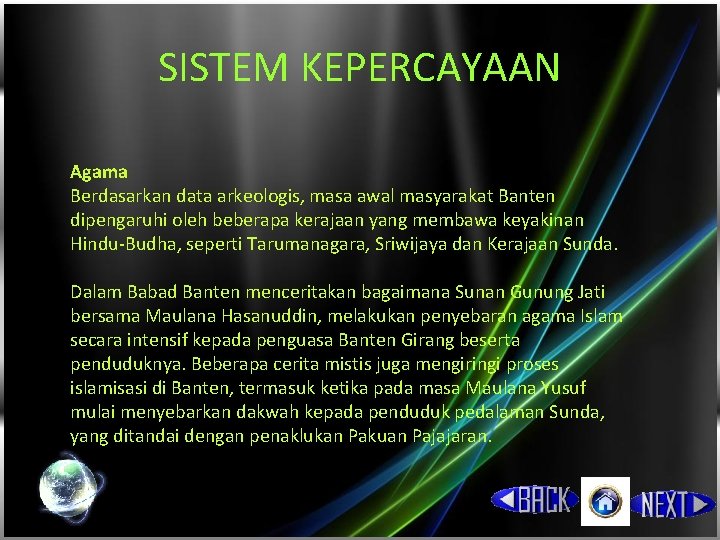 SISTEM KEPERCAYAAN

Agama
Berdasarkan data arkeologis, masa awal masyarakat Banten dipengaruhi oleh beberapa kerajaan yang membawa keyakinan Hindu-Budha, seperti Tarumanagara, Sriwijaya dan Kerajaan Sunda.

Dalam Babad Banten menceritakan bagaimana Sunan Gunung Jati bersama Maulana Hasanuddin, melakukan penyebaran agama Islam secara intensif kepada penguasa Banten Girang beserta penduduknya. Beberapa cerita mistis juga mengiringi proses islamisasi di Banten, termasuk ketika pada masa Maulana Yusuf mulai menyebarkan dakwah kepada penduduk pedalaman Sunda, yang ditandai dengan penaklukan Pakuan Pajajaran.

BACK NEXT